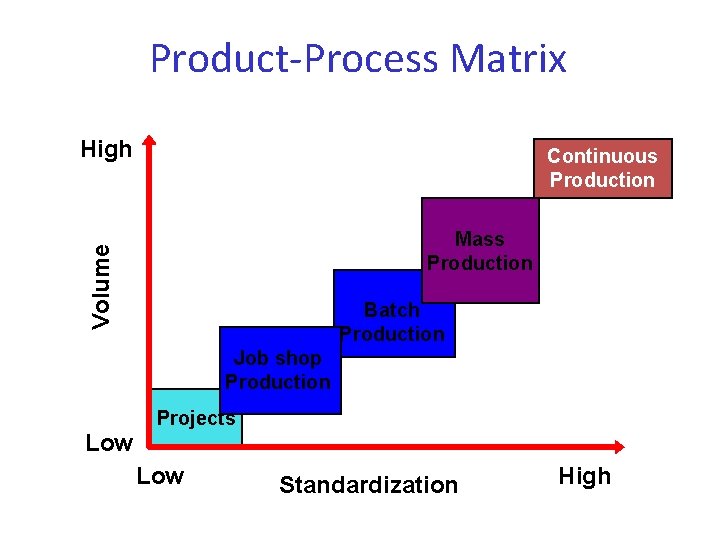 Product-Process Matrix

High

Volume

Low

Continuous Production

Mass Production

Batch Production

Job shop Production

Projects

Low

Standardization

High